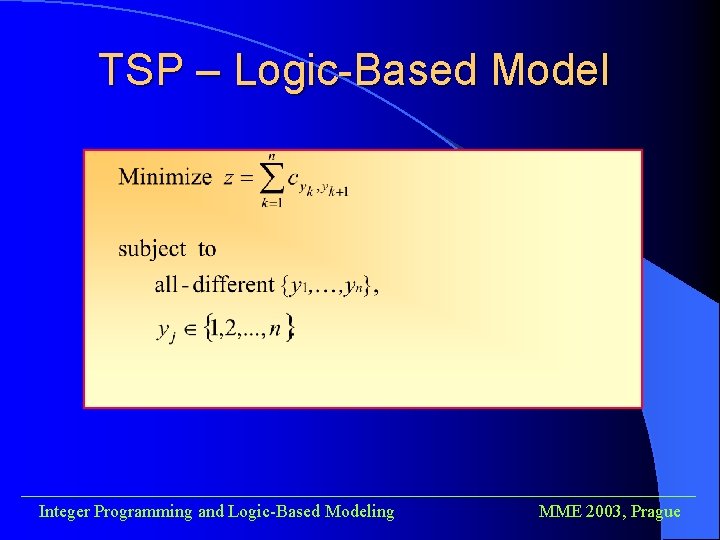 TSP – Logic-Based Model

Minimize $z = \sum_{k=1}^{n} c_{y_k, y_{k+1}}$

subject to

all - different $\{y_1, \ldots, y_n\}$,

$y_j \in \{1, 2, ..., n\}$

Integer Programming and Logic-Based Modeling

MME 2003, Prague